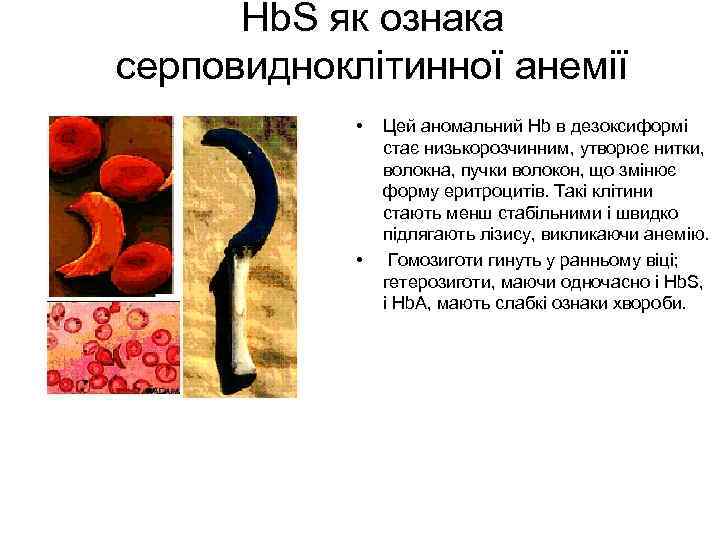 HbS як ознака серповидноклітинної анемії

• Цей аномальний Hb в дезоксиформі стає низькорозчинним, утворює нитки, волокна, пучки волокон, що змінює форму еритроцитів. Такі клітини стають менш стабільними і швидко підлягають лізису, викликаючи анемію.

• Гомозиготи гинуть у ранньому віці; гетерозиготи, маючи одночасно і HbS, і HbA, мають слабкі ознаки хвороби.